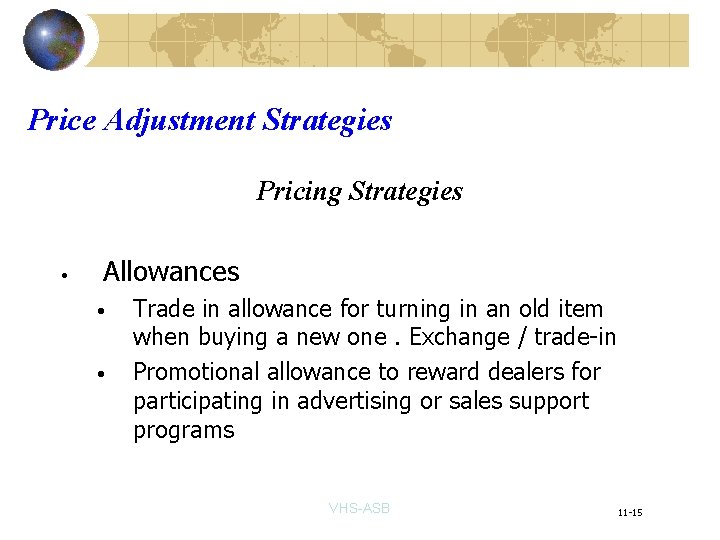 Price Adjustment Strategies

Pricing Strategies

• Allowances
  • Trade in allowance for turning in an old item when buying a new one . Exchange / trade-in
  • Promotional allowance to reward dealers for participating in advertising or sales support programs

VHS-ASB

11-15